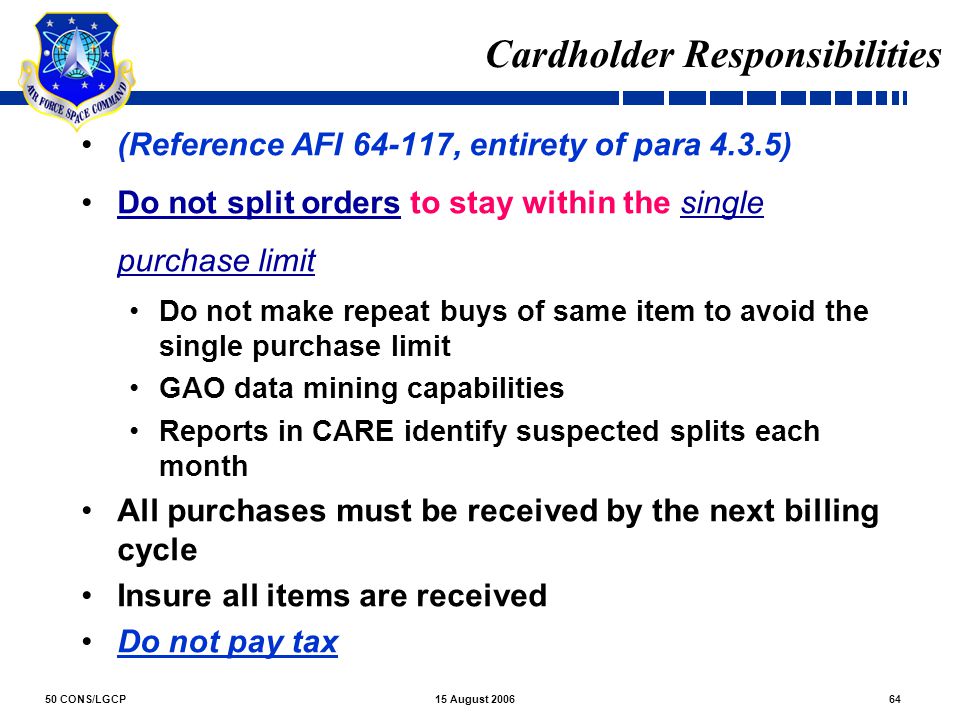 AIR FORCE SPACE COMMAND

Cardholder Responsibilities

• (Reference AFI 64-117, entirety of para 4.3.5)

• Do not split orders to stay within the single purchase limit

• Do not make repeat buys of same item to avoid the single purchase limit

• GAO data mining capabilities

• Reports in CARE identify suspected splits each month

• All purchases must be received by the next billing cycle

• Insure all items are received

• Do not pay tax

50 CONS/LGCP

15 August 2006

64